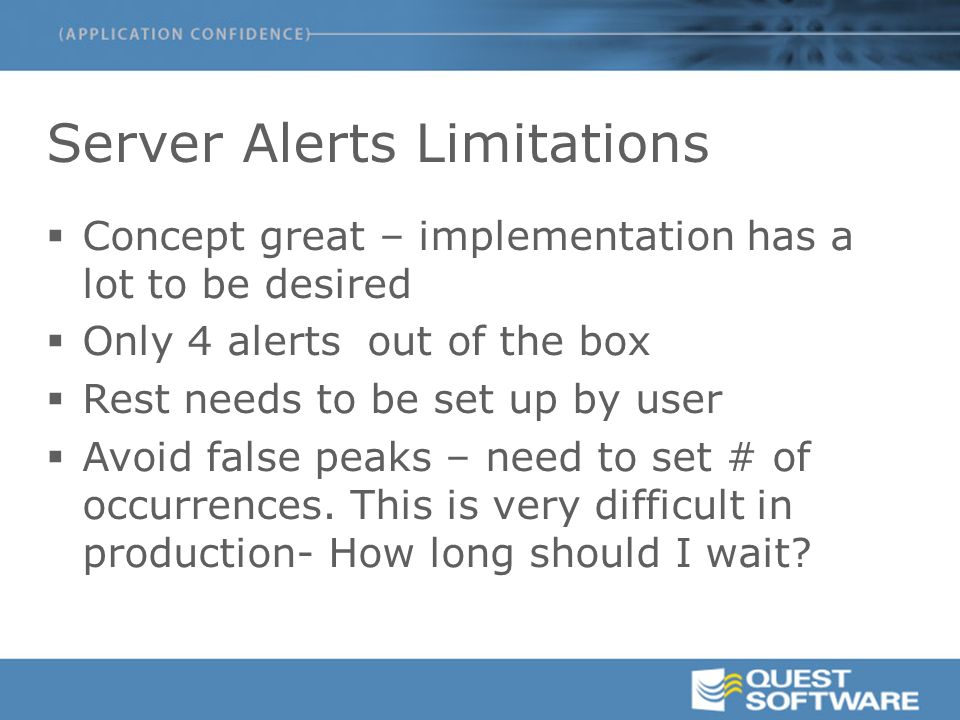 (APPLICATION CONFIDENCE)

Server Alerts Limitations

▪ Concept great – implementation has a lot to be desired
▪ Only 4 alerts out of the box
▪ Rest needs to be set up by user
▪ Avoid false peaks – need to set # of occurrences. This is very difficult in production- How long should I wait?

QUEST SOFTWARE